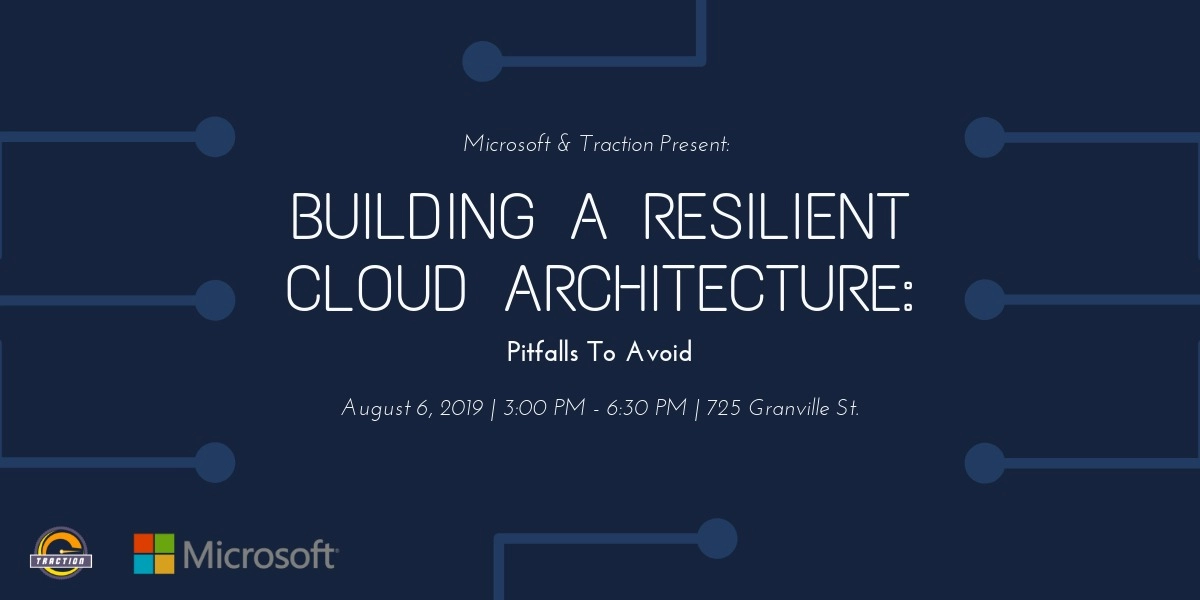 Microsoft & Traction Present:

BUILDING A RESILIENT CLOUD ARCHITECTURE:

Pitfalls To Avoid

August 6, 2019 | 3:00 PM - 6:30 PM | 725 Granville St.

TRACTION

Microsoft